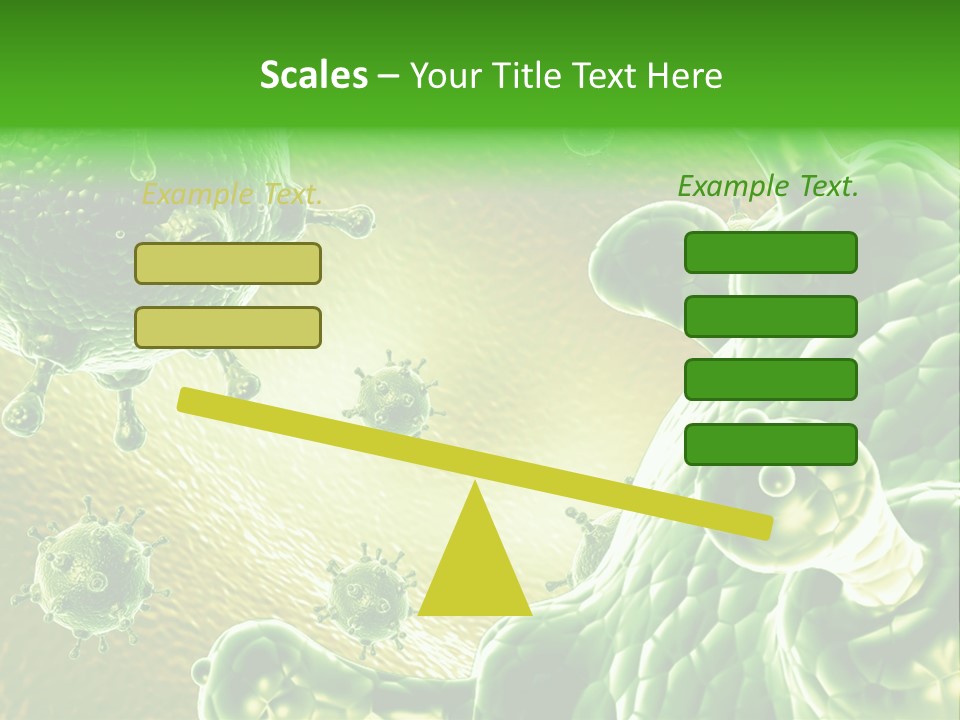 Scales – Your Title Text Here

Example Text.

Example Text.